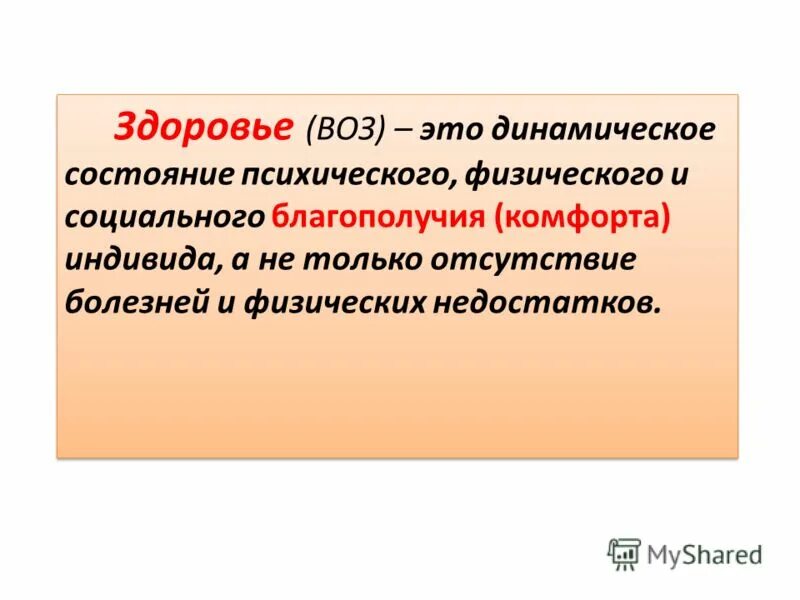 Здоровье (ВОЗ) – это динамическое состояние психического, физического и социального благополучия (комфорта) индивида, а не только отсутствие болезней и физических недостатков.

MyShared